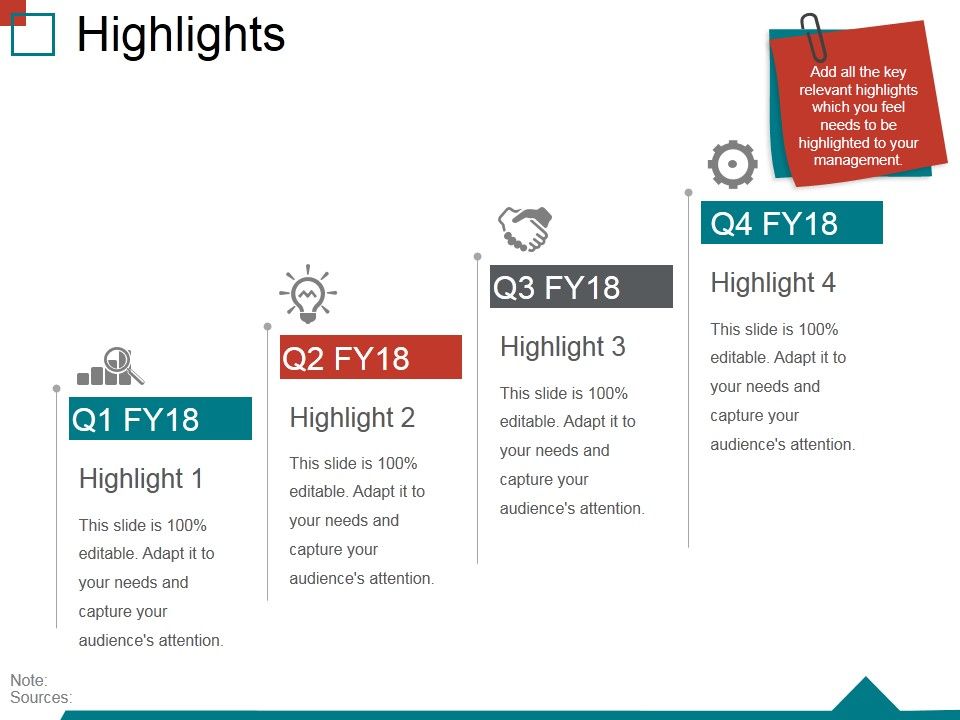 Highlights

Add all the key relevant highlights which you feel needs to be highlighted to your management.

Q1 FY18

Highlight 1

This slide is 100% editable. Adapt it to your needs and capture your audience's attention.

Q2 FY18

Highlight 2

This slide is 100% editable. Adapt it to your needs and capture your audience's attention.

Q3 FY18

Highlight 3

This slide is 100% editable. Adapt it to your needs and capture your audience's attention.

Q4 FY18

Highlight 4

This slide is 100% editable. Adapt it to your needs and capture your audience's attention.

Note:
Sources: